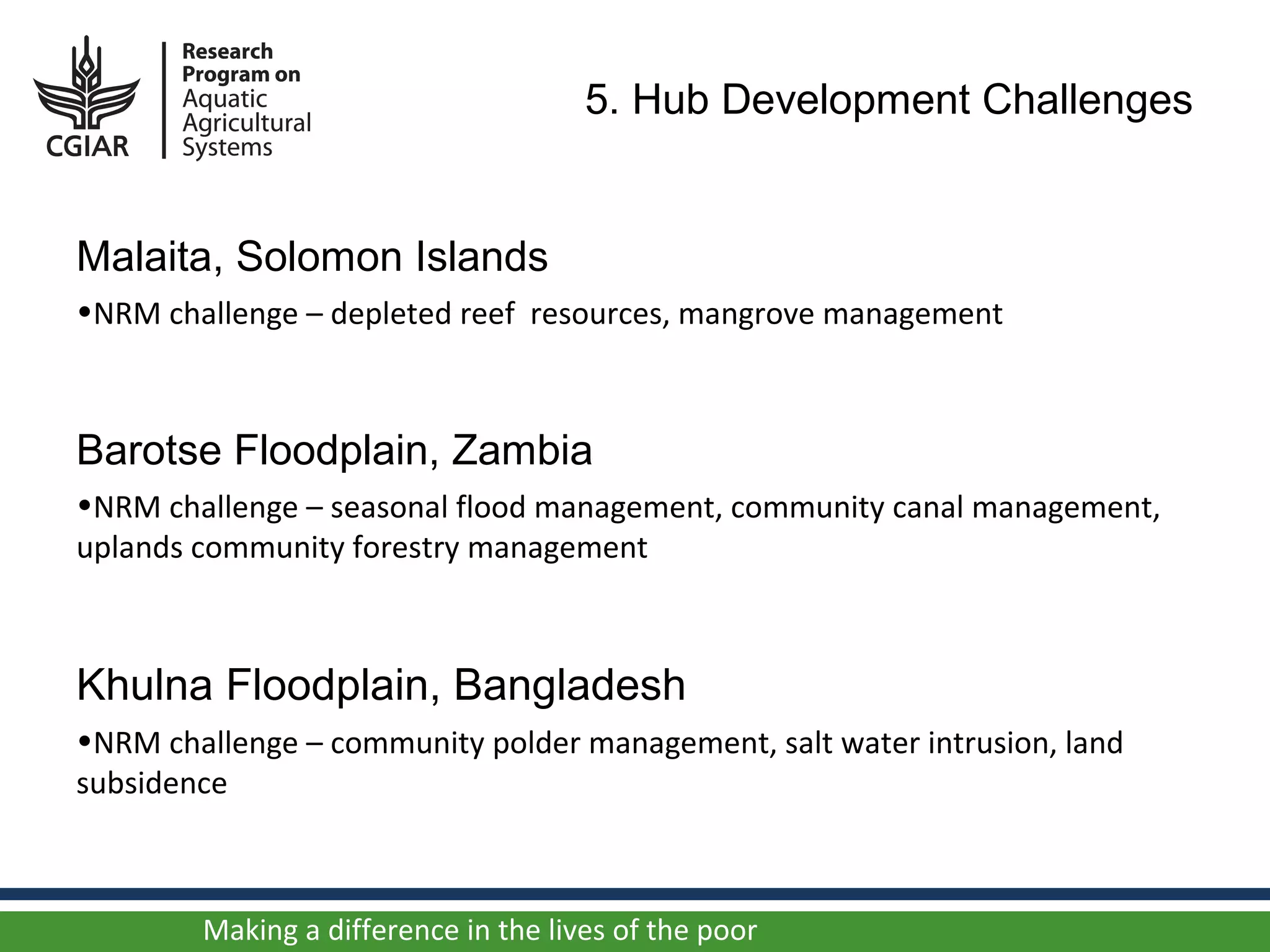 CGIAR

Research Program on Aquatic Agricultural Systems

5. Hub Development Challenges

Malaita, Solomon Islands

•NRM challenge – depleted reef  resources, mangrove management

Barotse Floodplain, Zambia

•NRM challenge – seasonal flood management, community canal management, uplands community forestry management

Khulna Floodplain, Bangladesh

•NRM challenge – community polder management, salt water intrusion, land subsidence

Making a difference in the lives of the poor